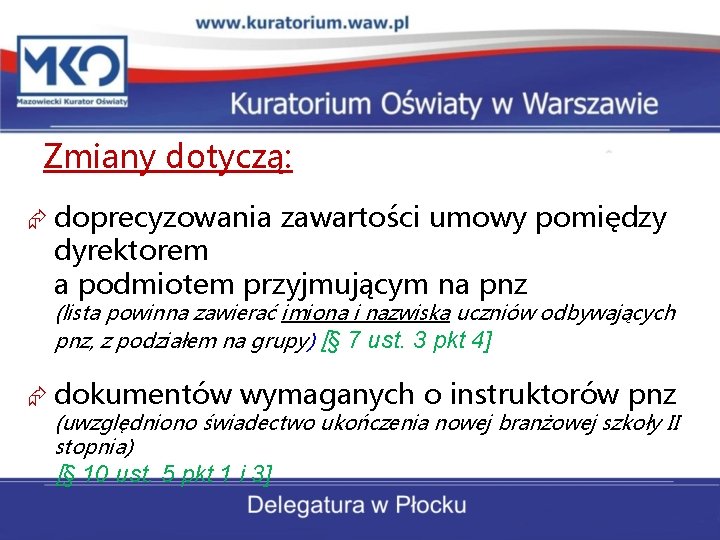 www.kuratorium.waw.pl

MKO
Mazowiecki Kurator Oświaty

Kuratorium Oświaty w Warszawie

Zmiany dotyczą:

doprecyzowania zawartości umowy pomiędzy dyrektorem
a podmiotem przyjmującym na pnz
(lista powinna zawierać imiona i nazwiska uczniów odbywających pnz, z podziałem na grupy) [§ 7 ust. 3 pkt 4]

dokumentów wymaganych o instruktorów pnz
(uwzględniono świadectwo ukończenia nowej branżowej szkoły II stopnia)
[§ 10 ust. 5 pkt 1 i 3]

Delegatura w Płocku